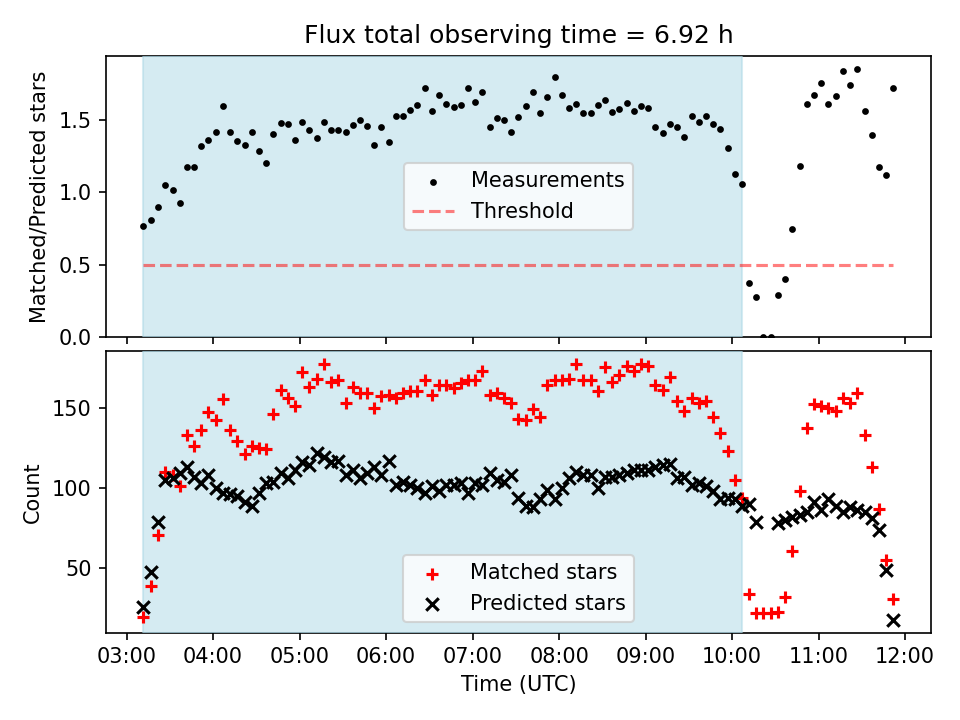 Flux total observing time = 6.92 h

Matched/Predicted stars

1.5
1.0
0.5
0.0

Measurements
Threshold

Count

150
100
50

Matched stars
Predicted stars

03:00 04:00 05:00 06:00 07:00 08:00 09:00 10:00 11:00 12:00

Time (UTC)